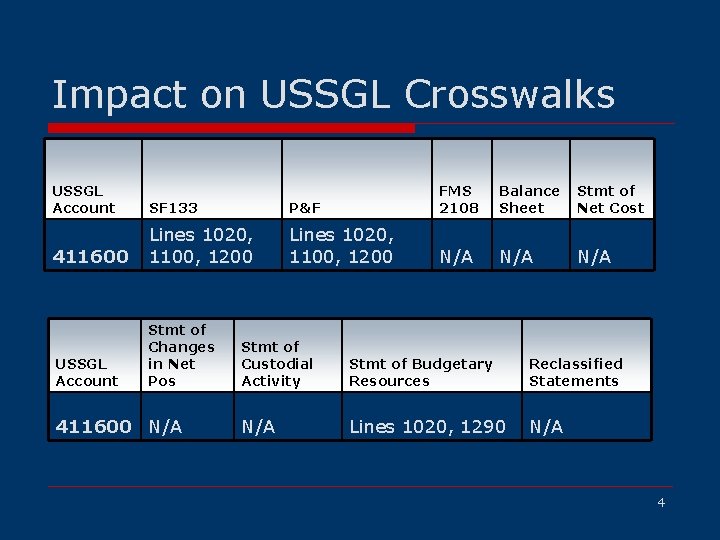 Impact on USSGL Crosswalks

| USSGL Account | SF133 | P&F | FMS 2108 | Balance Sheet | Stmt of Net Cost |
|---|---|---|---|---|---|
| 411600 | Lines 1020, 1100, 1200 | Lines 1020, 1100, 1200 | N/A | N/A | N/A |

| USSGL Account | Stmt of Changes in Net Pos | Stmt of Custodial Activity | Stmt of Budgetary Resources | Reclassified Statements |
|---|---|---|---|---|
| 411600 | N/A | N/A | Lines 1020, 1290 | N/A |

4